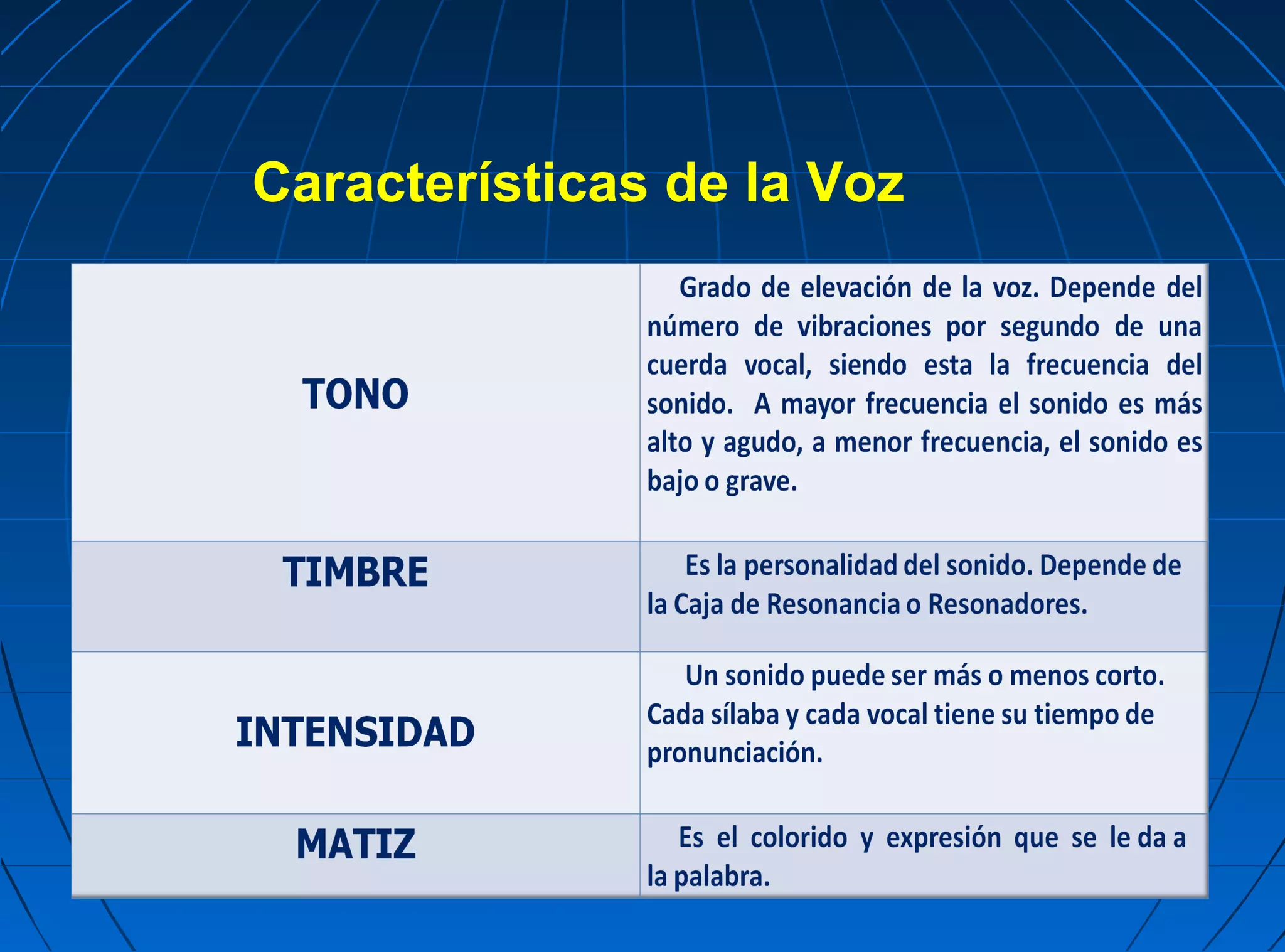 Características de la Voz

| | |
|---|---|
| TONO | Grado de elevación de la voz. Depende del número de vibraciones por segundo de una cuerda vocal, siendo esta la frecuencia del sonido. A mayor frecuencia el sonido es más alto y agudo, a menor frecuencia, el sonido es bajo o grave. |
| TIMBRE | Es la personalidad del sonido. Depende de la Caja de Resonancia o Resonadores. |
| INTENSIDAD | Un sonido puede ser más o menos corto. Cada sílaba y cada vocal tiene su tiempo de pronunciación. |
| MATIZ | Es el colorido y expresión que se le da a la palabra. |